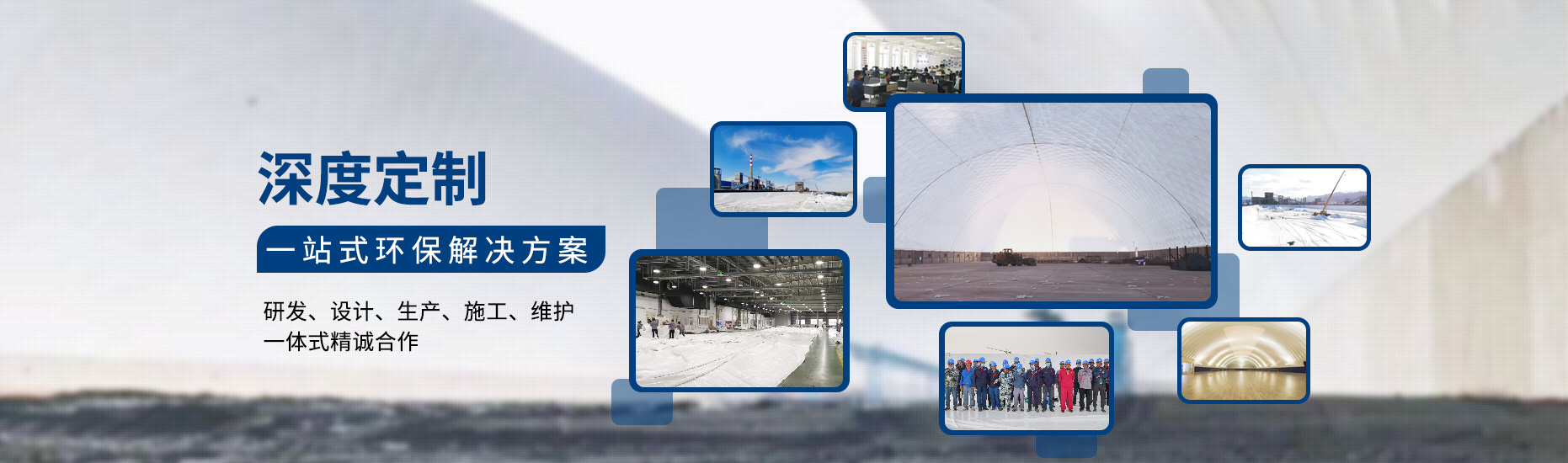 深度定制

一站式环保解决方案

研发、设计、生产、施工、维护
一体式精诚合作